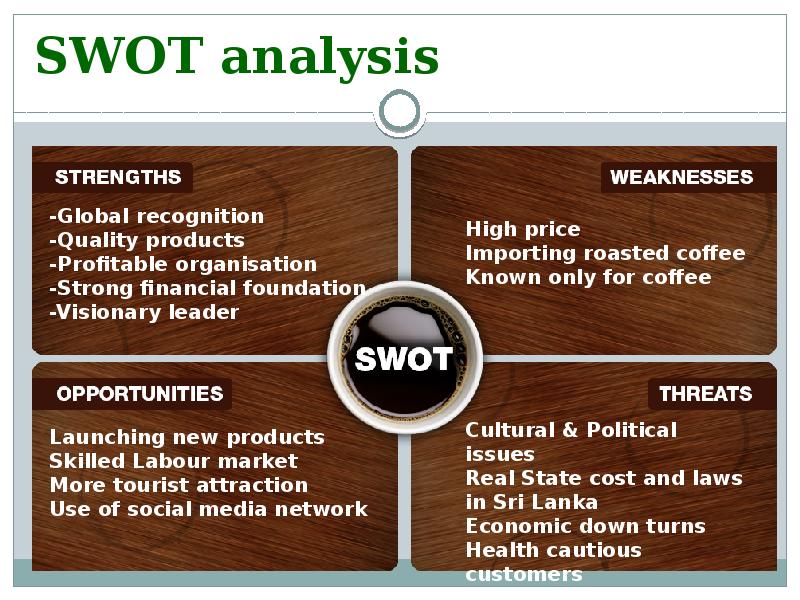 SWOT analysis

STRENGTHS

-Global recognition
-Quality products
-Profitable organisation
-Strong financial foundation
-Visionary leader

WEAKNESSES

High price
Importing roasted coffee
Known only for coffee

SWOT

OPPORTUNITIES

Launching new products
Skilled Labour market
More tourist attraction
Use of social media network

THREATS

Cultural & Political issues
Real State cost and laws in Sri Lanka
Economic down turns
Health cautious customers